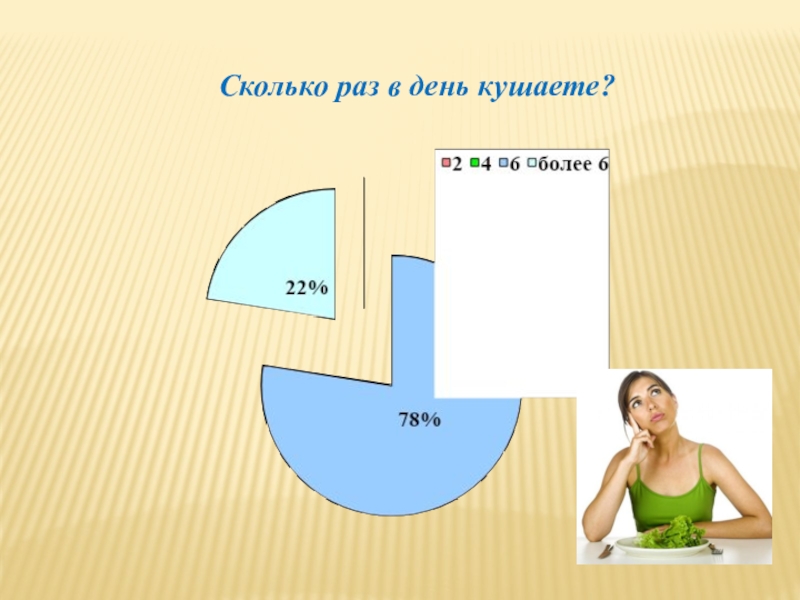 Сколько раз в день кушаете?

2 4 6 более 6

22%

78%